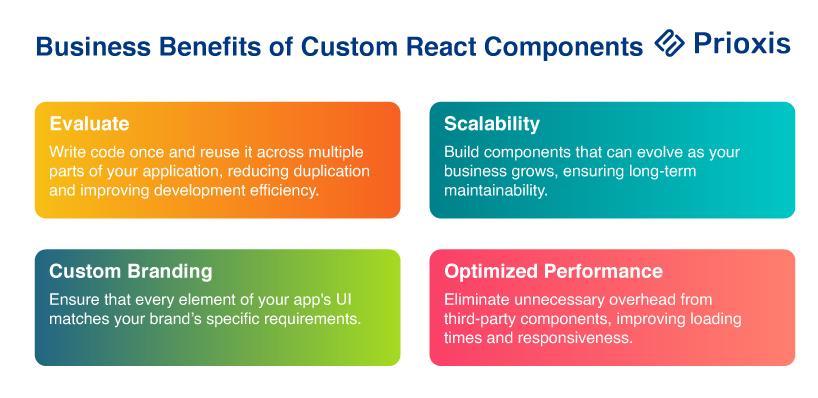 Business Benefits of Custom React Components

Prioxis

Evaluate

Write code once and reuse it across multiple parts of your application, reducing duplication and improving development efficiency.

Scalability

Build components that can evolve as your business grows, ensuring long-term maintainability.

Custom Branding

Ensure that every element of your app's UI matches your brand's specific requirements.

Optimized Performance

Eliminate unnecessary overhead from third-party components, improving loading times and responsiveness.